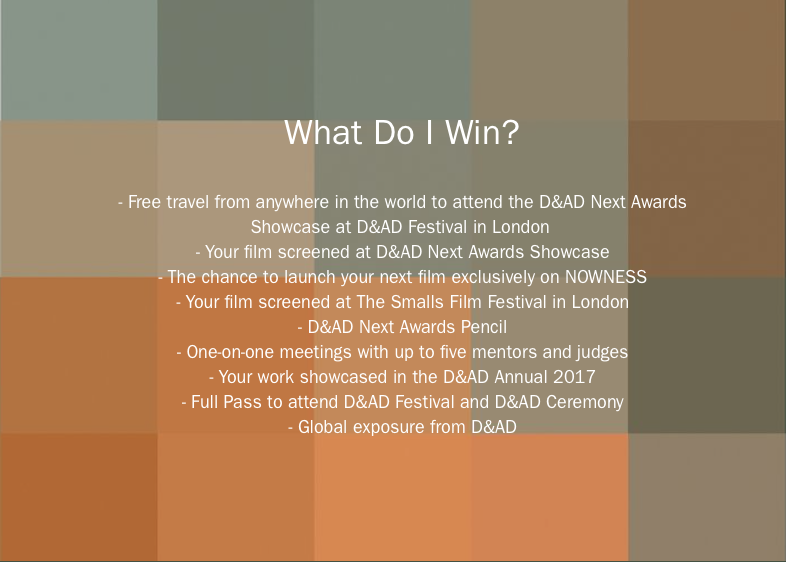 What Do I Win?

- Free travel from anywhere in the world to attend the D&AD Next Awards Showcase at D&AD Festival in London
- Your film screened at D&AD Next Awards Showcase
- The chance to launch your next film exclusively on NOWNESS
- Your film screened at The Smalls Film Festival in London
- D&AD Next Awards Pencil
- One-on-one meetings with up to five mentors and judges
- Your work showcased in the D&AD Annual 2017
- Full Pass to attend D&AD Festival and D&AD Ceremony
- Global exposure from D&AD